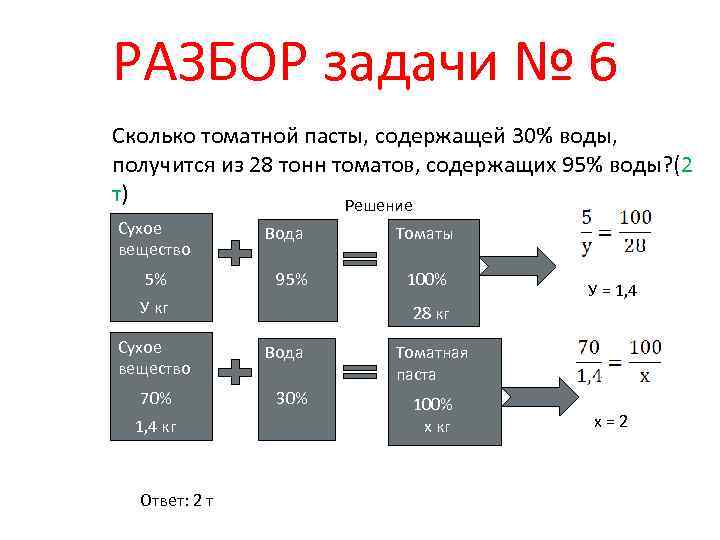 РАЗБОР задачи № 6

Сколько томатной пасты, содержащей 30% воды, получится из 28 тонн томатов, содержащих 95% воды?(2 т)

Решение

Сухое вещество 5% У кг

Вода 95%

Томаты 100% 28 кг

$\frac{5}{y} = \frac{100}{28}$

У = 1,4

Сухое вещество 70% 1,4 кг

Вода 30%

Томатная паста 100% х кг

$\frac{70}{1,4} = \frac{100}{x}$

х = 2

Ответ: 2 т